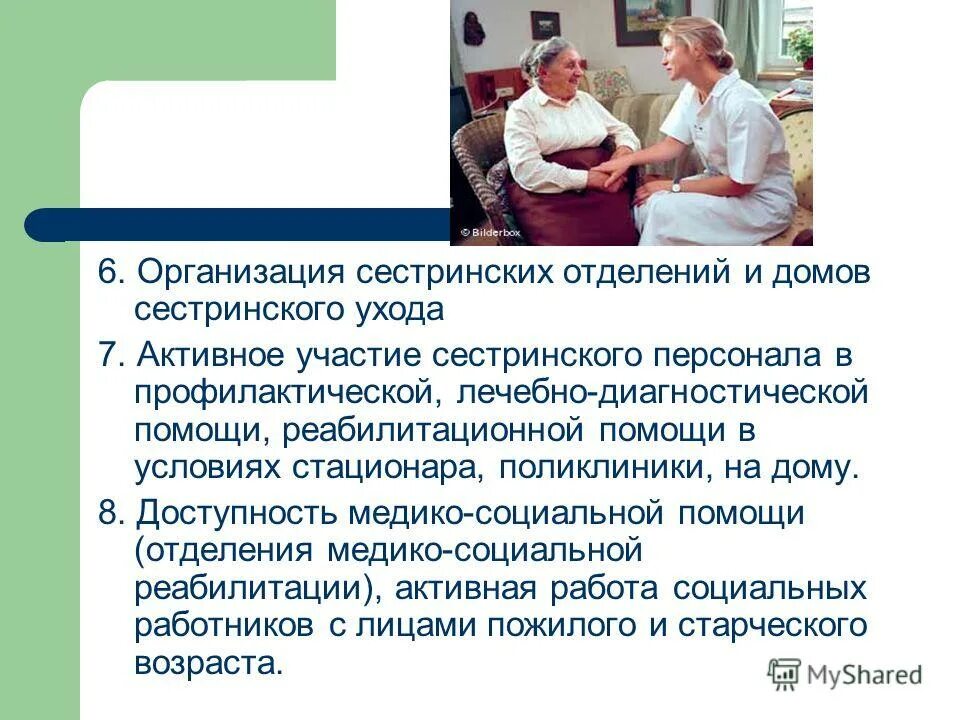 © Bilderbox

6. Организация сестринских отделений и домов сестринского ухода

7. Активное участие сестринского персонала в профилактической, лечебно-диагностической помощи, реабилитационной помощи в условиях стационара, поликлиники, на дому.

8. Доступность медико-социальной помощи (отделения медико-социальной реабилитации), активная работа социальных работников с лицами пожилого и старческого возраста.

MyShared